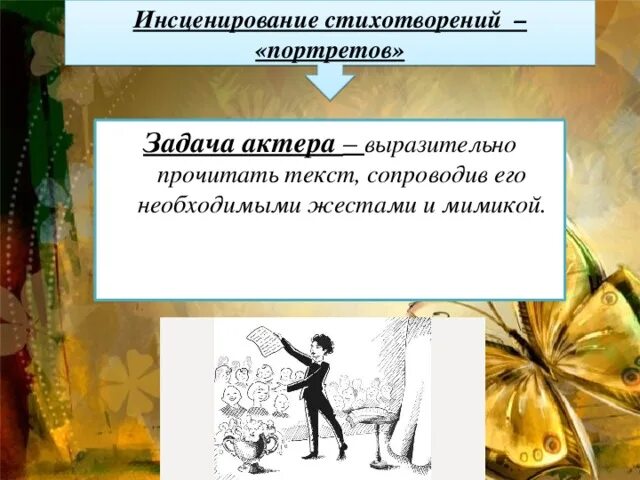 Инсценирование стихотворений – «портретов»

Задача актера – выразительно прочитать текст, сопроводив его необходимыми жестами и мимикой.